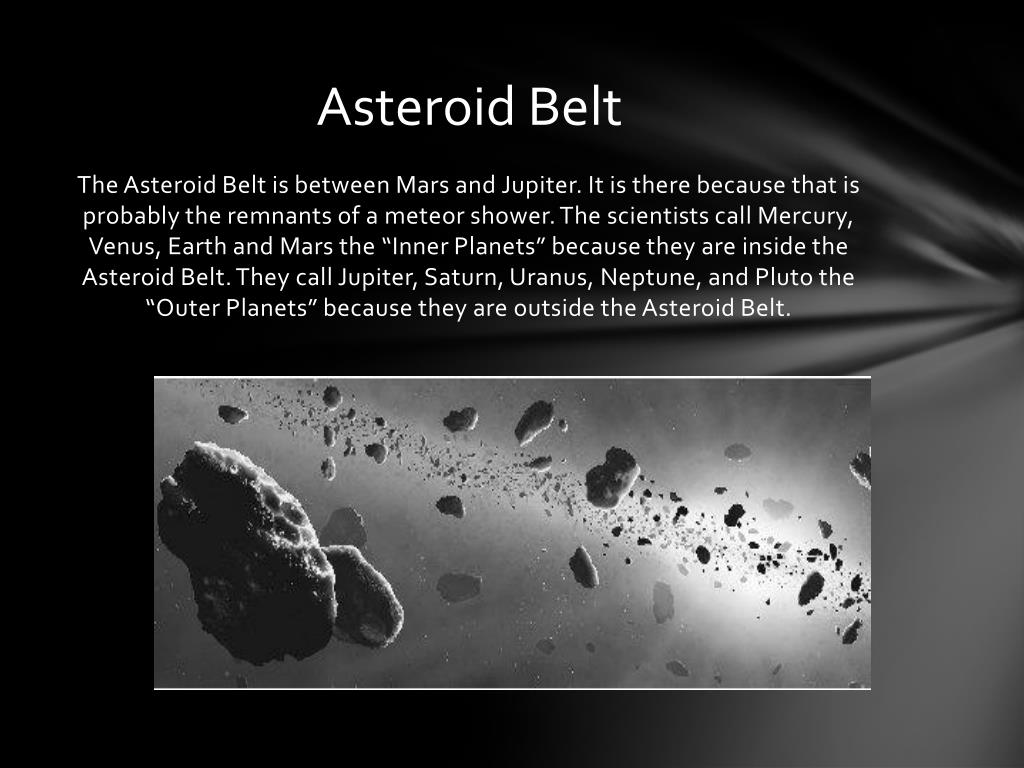 Asteroid Belt

The Asteroid Belt is between Mars and Jupiter. It is there because that is probably the remnants of a meteor shower. The scientists call Mercury, Venus, Earth and Mars the “Inner Planets” because they are inside the Asteroid Belt. They call Jupiter, Saturn, Uranus, Neptune, and Pluto the “Outer Planets” because they are outside the Asteroid Belt.